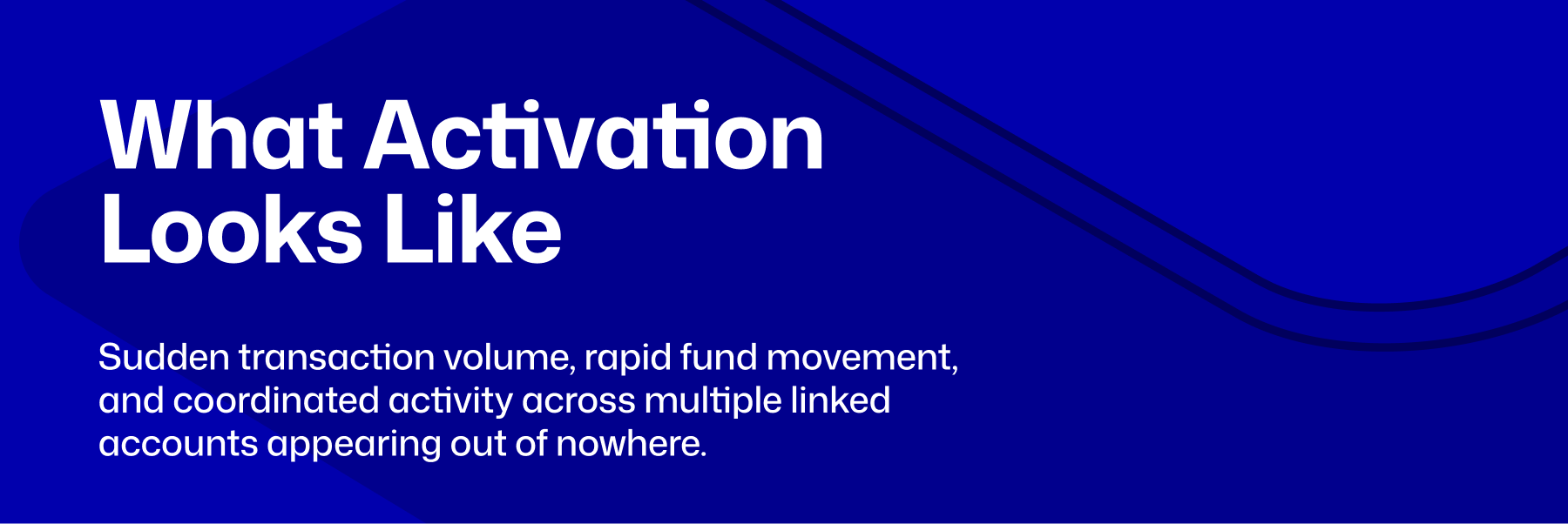 What Activation Looks Like

Sudden transaction volume, rapid fund movement, and coordinated activity across multiple linked accounts appearing out of nowhere.